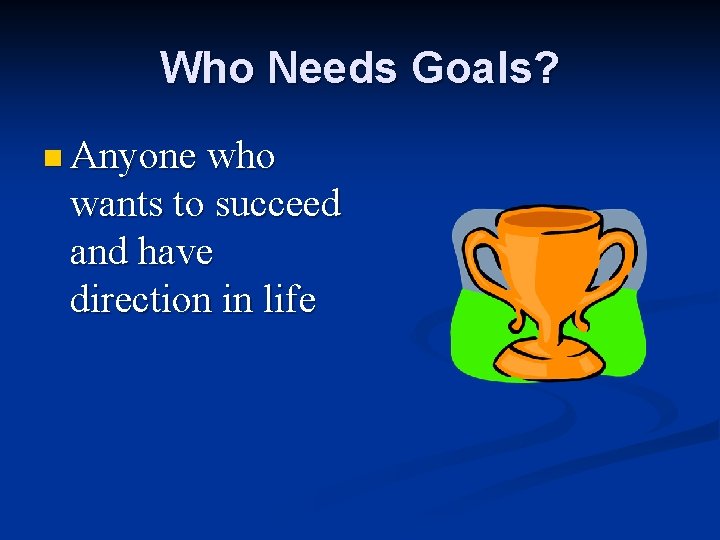 Who Needs Goals?

Anyone who wants to succeed and have direction in life